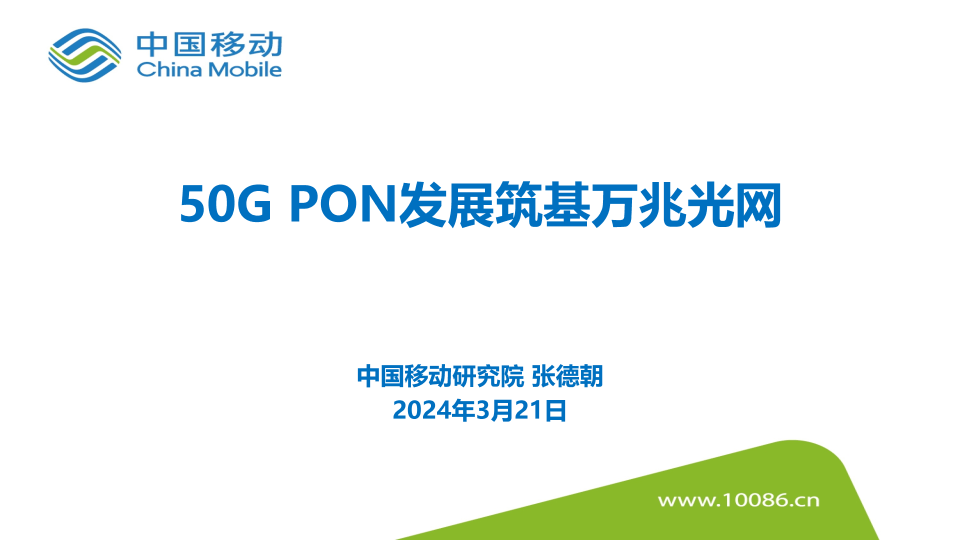 中国移动
China Mobile

50G PON发展筑基万兆光网

中国移动研究院 张德朝
2024年3月21日

www.10086.cn